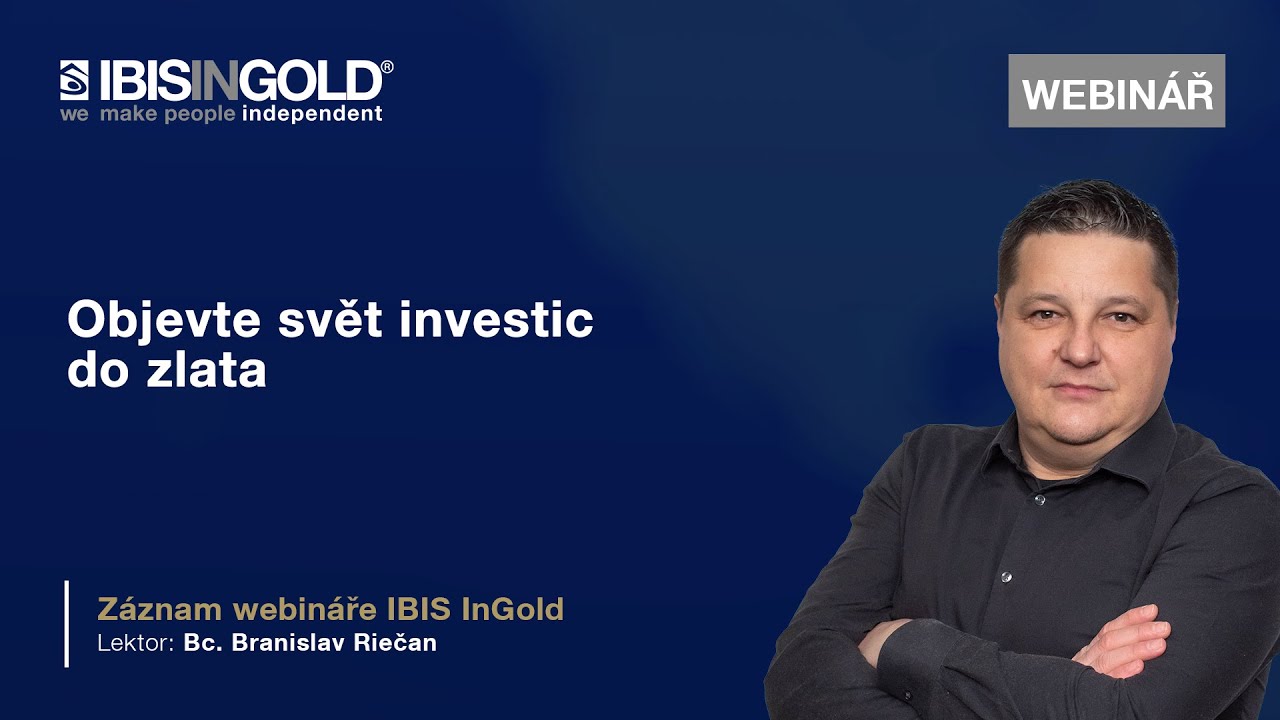 IBISINGOLD®
we make people independent

WEBINÁŘ

Objevte svět investic do zlata

Záznam webináře IBIS InGold
Lektor: Bc. Branislav Riečan